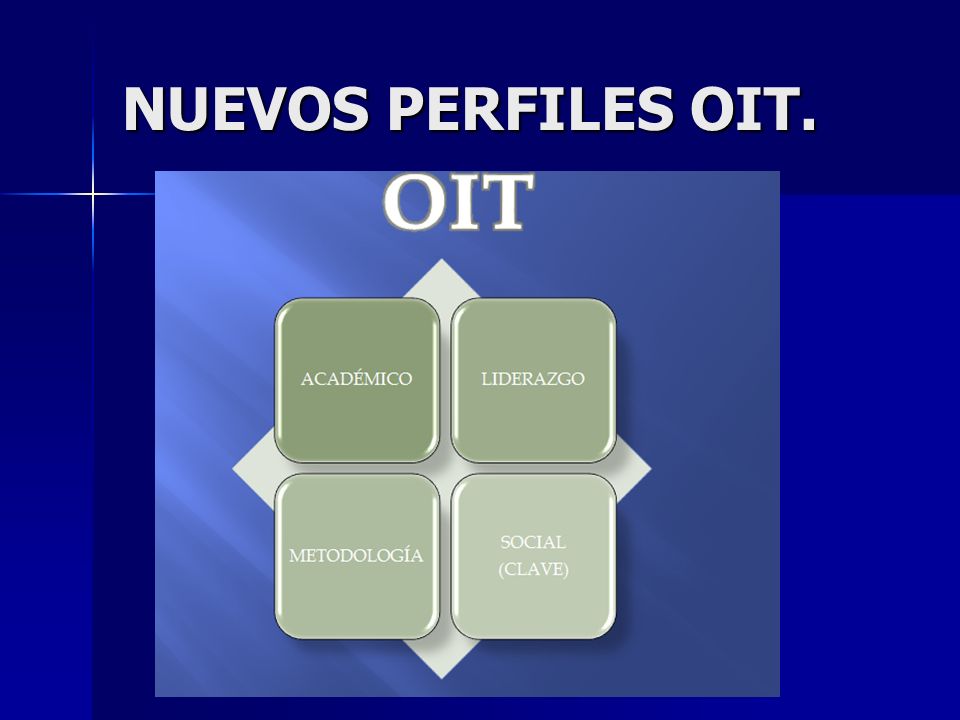 NUEVOS PERFILES OIT.

OIT

ACADÉMICO

LIDERAZGO

METODOLOGÍA

SOCIAL (CLAVE)